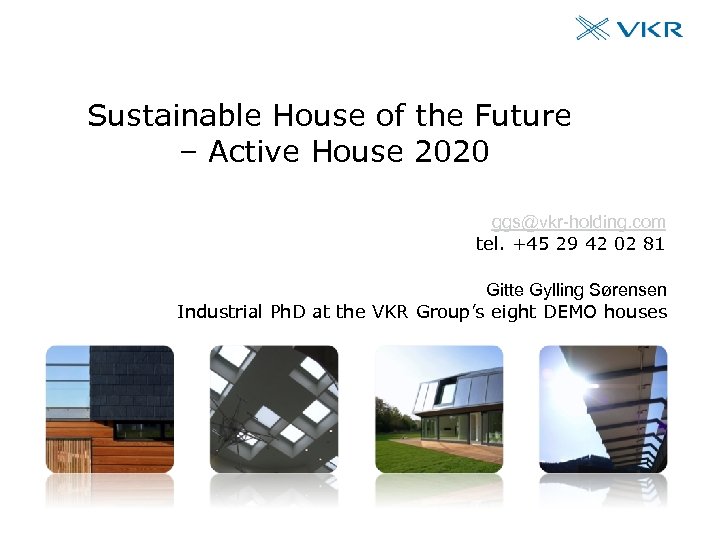 VKR

Sustainable House of the Future – Active House 2020

ggs@vkr-holding.com
tel. +45 29 42 02 81

Gitte Gylling Sørensen
Industrial PhD at the VKR Group's eight DEMO houses